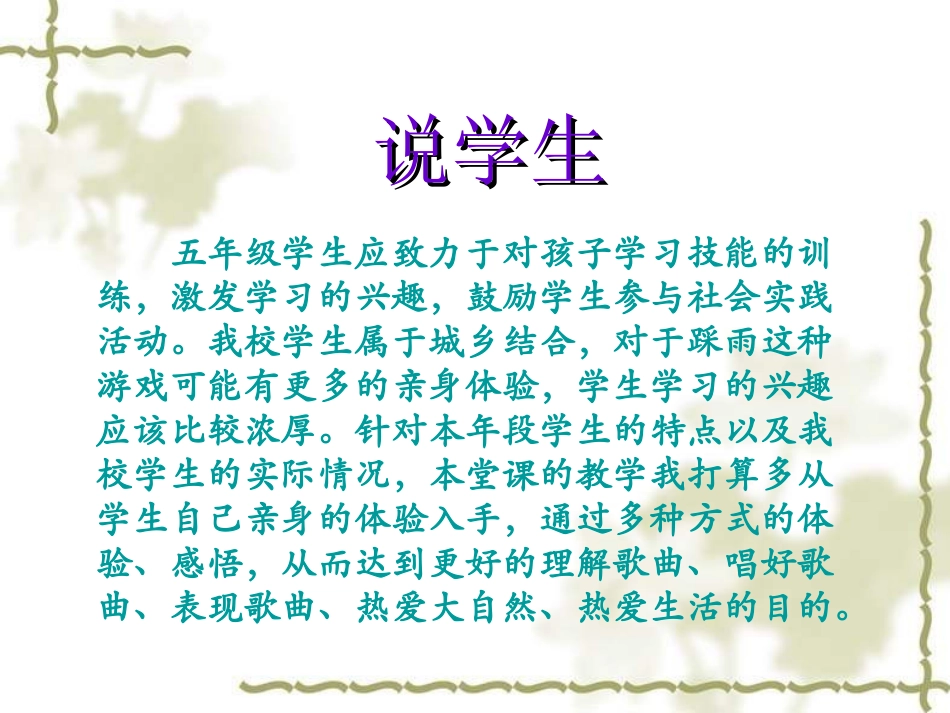 说学生

五年级学生应致力于对孩子学习技能的训练，激发学习的兴趣，鼓励学生参与社会实践活动。我校学生属于城乡结合，对于踩雨这种游戏可能有更多的亲身体验，学生学习的兴趣应该比较浓厚。针对本年段学生的特点以及我校学生的实际情况，本堂课的教学我打算多从学生自己亲身的体验入手，通过多种方式的体验、感悟，从而达到更好的理解歌曲、唱好歌曲、表现歌曲、热爱大自然、热爱生活的目的。